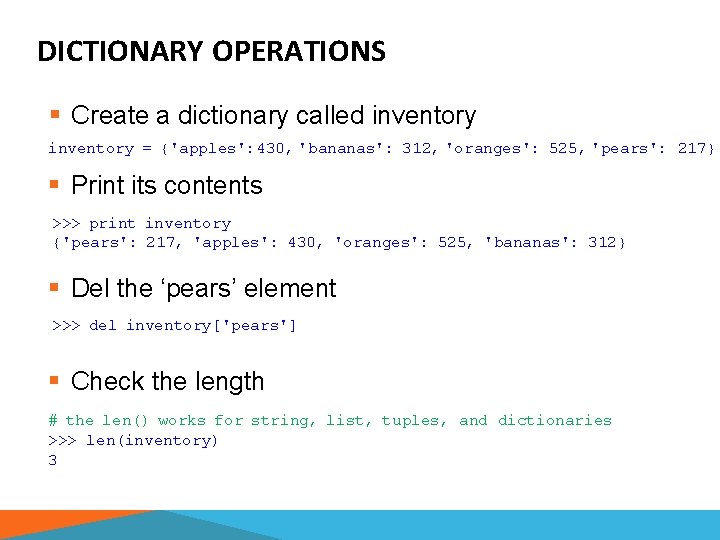 DICTIONARY OPERATIONS

▪ Create a dictionary called inventory

inventory = {'apples':430, 'bananas': 312, 'oranges': 525, 'pears': 217}

▪ Print its contents

>>> print inventory
{'pears': 217, 'apples': 430, 'oranges': 525, 'bananas': 312}

▪ Del the ‘pears’ element

>>> del inventory['pears']

▪ Check the length

# the len() works for string, list, tuples, and dictionaries
>>> len(inventory)
3